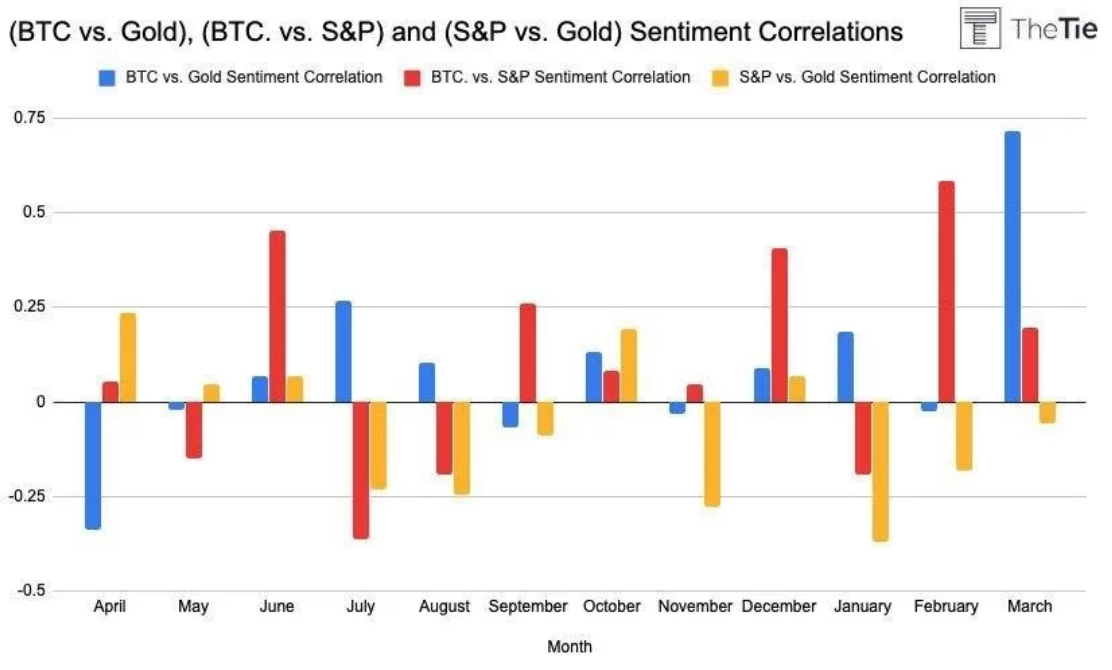 (BTC vs. Gold), (BTC. vs. S&P) and (S&P vs. Gold) Sentiment Correlations

TheTie

BTC vs. Gold Sentiment Correlation
BTC. vs. S&P Sentiment Correlation
S&P vs. Gold Sentiment Correlation

0.75
0.5
0.25
0
-0.25
-0.5

April
May
June
July
August
September
October
November
December
January
February
March

Month